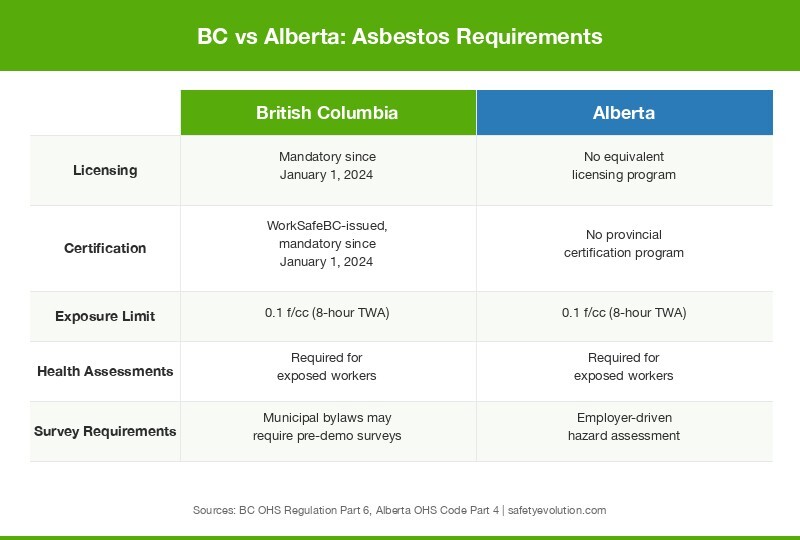 BC vs Alberta: Asbestos Requirements

| | British Columbia | Alberta |
|---|---|---|
| Licensing | Mandatory since January 1, 2024 | No equivalent licensing program |
| Certification | WorkSafeBC-issued, mandatory since January 1, 2024 | No provincial certification program |
| Exposure Limit | 0.1 f/cc (8-hour TWA) | 0.1 f/cc (8-hour TWA) |
| Health Assessments | Required for exposed workers | Required for exposed workers |
| Survey Requirements | Municipal bylaws may require pre-demo surveys | Employer-driven hazard assessment |

Sources: BC OHS Regulation Part 6, Alberta OHS Code Part 4 | safetyevolution.com